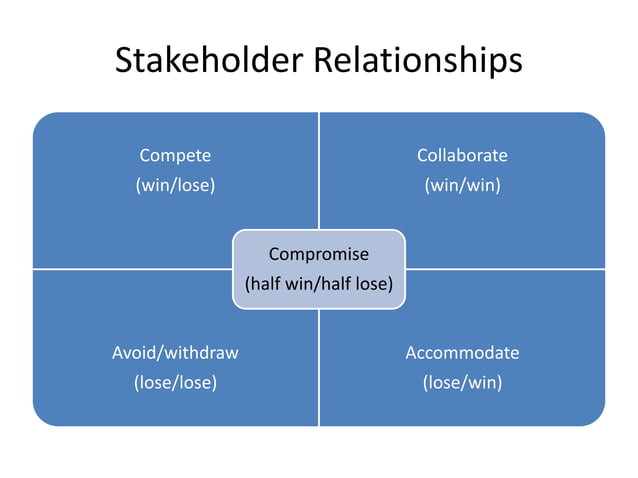 Stakeholder Relationships

Compete
(win/lose)

Collaborate
(win/win)

Compromise
(half win/half lose)

Avoid/withdraw
(lose/lose)

Accommodate
(lose/win)